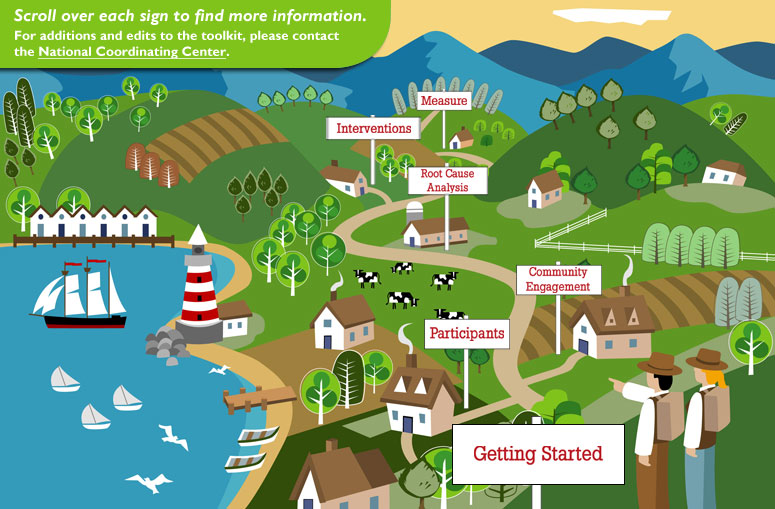 Scroll over each sign to find more information.
For additions and edits to the toolkit, please contact the National Coordinating Center.

Measure

Interventions

Root Cause Analysis

Community Engagement

Participants

Getting Started